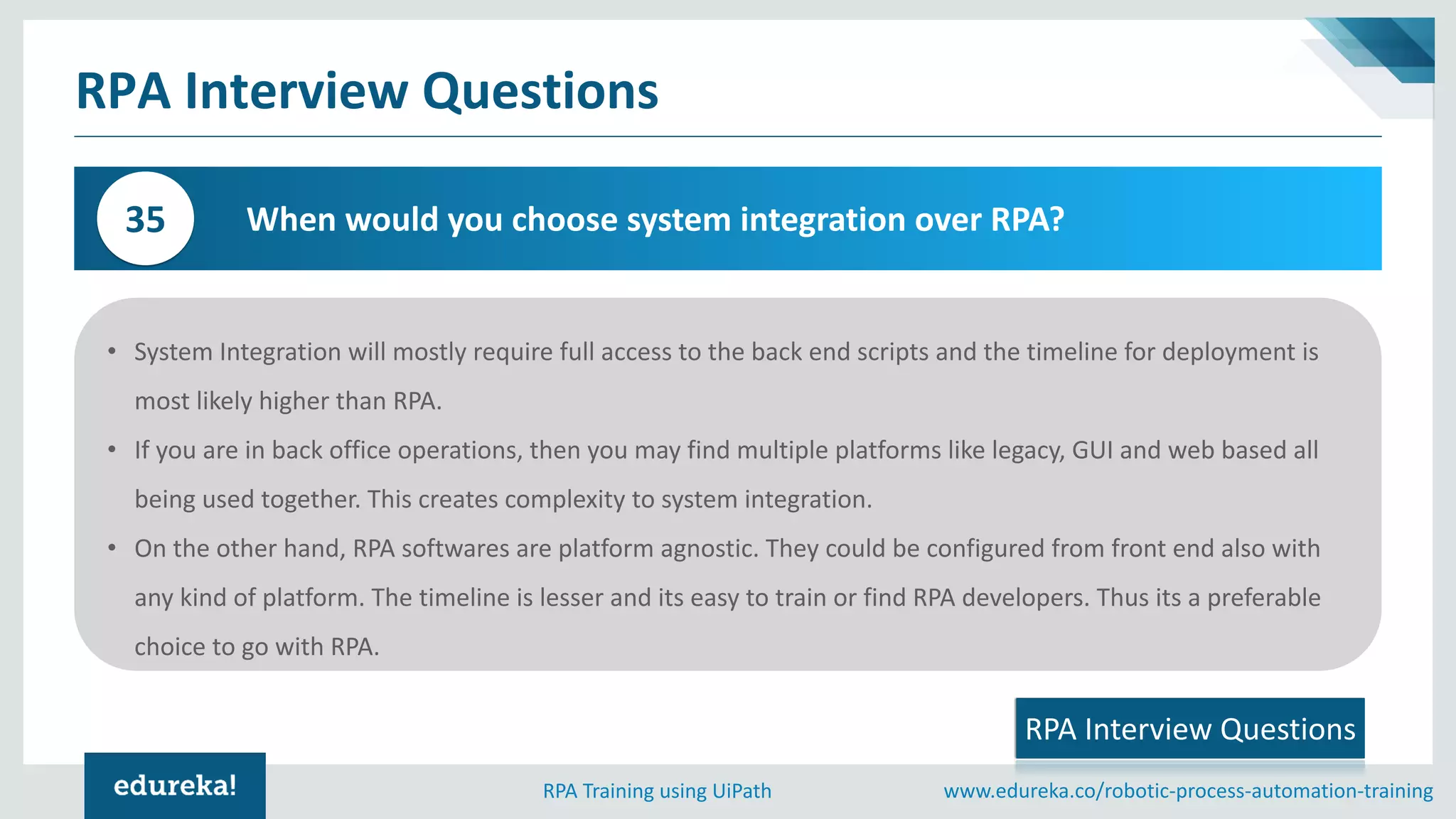 RPA Interview Questions

35 When would you choose system integration over RPA?

• System Integration will mostly require full access to the back end scripts and the timeline for deployment is most likely higher than RPA.

• If you are in back office operations, then you may find multiple platforms like legacy, GUI and web based all being used together. This creates complexity to system integration.

• On the other hand, RPA softwares are platform agnostic. They could be configured from front end also with any kind of platform. The timeline is lesser and its easy to train or find RPA developers. Thus its a preferable choice to go with RPA.

RPA Interview Questions

edureka!

RPA Training using UiPath

www.edureka.co/robotic-process-automation-training